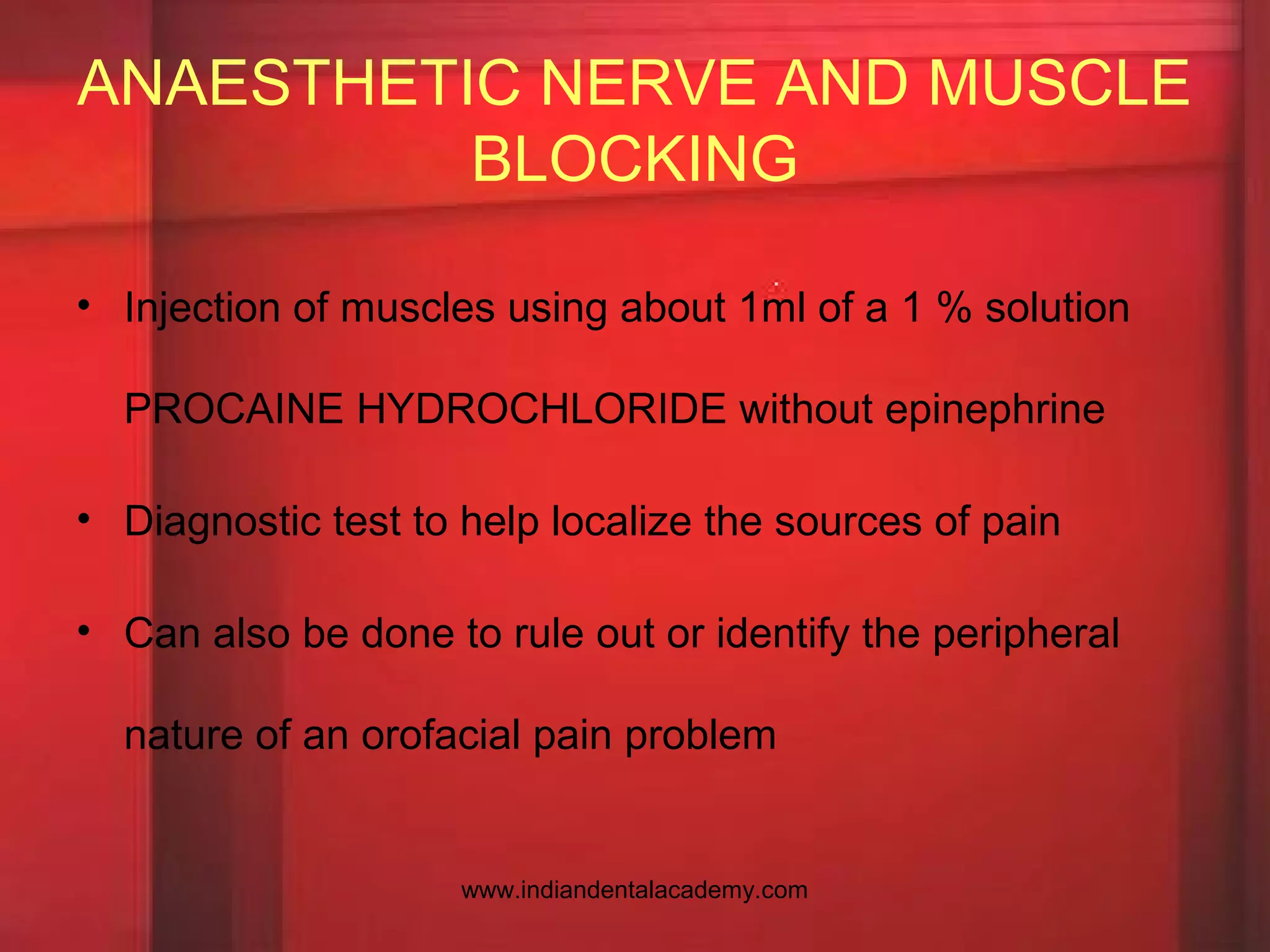 ANAESTHETIC NERVE AND MUSCLE BLOCKING

• Injection of muscles using about 1ml of a 1 % solution PROCAINE HYDROCHLORIDE without epinephrine

• Diagnostic test to help localize the sources of pain

• Can also be done to rule out or identify the peripheral nature of an orofacial pain problem

www.indiandentalacademy.com